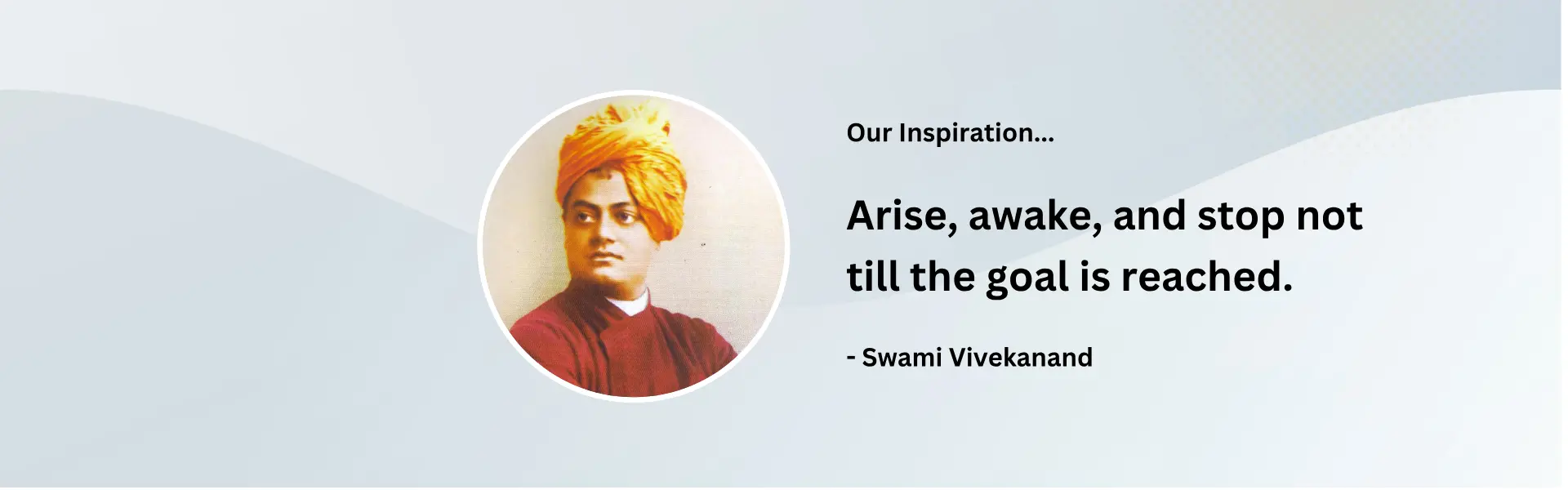 Our Inspiration...

Arise, awake, and stop not till the goal is reached.

- Swami Vivekanand